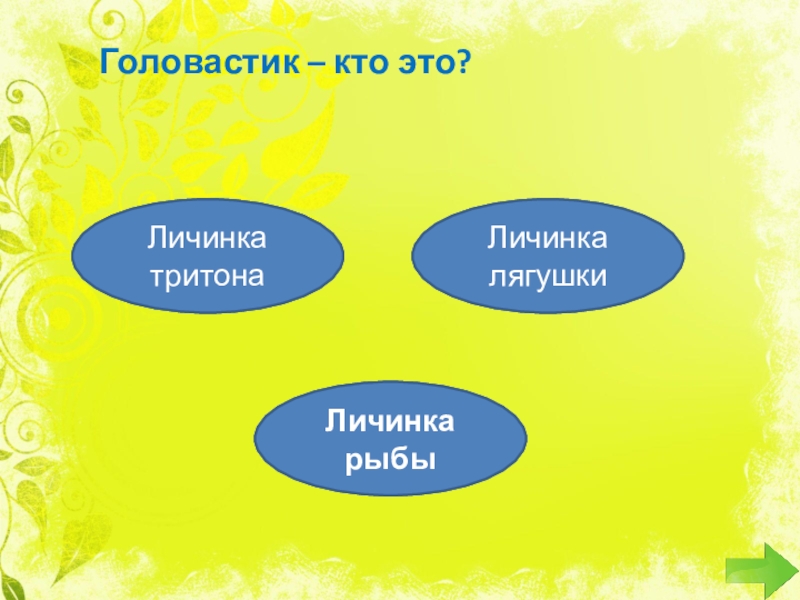 Головастик – кто это?

Личинка тритона

Личинка лягушки

Личинка рыбы